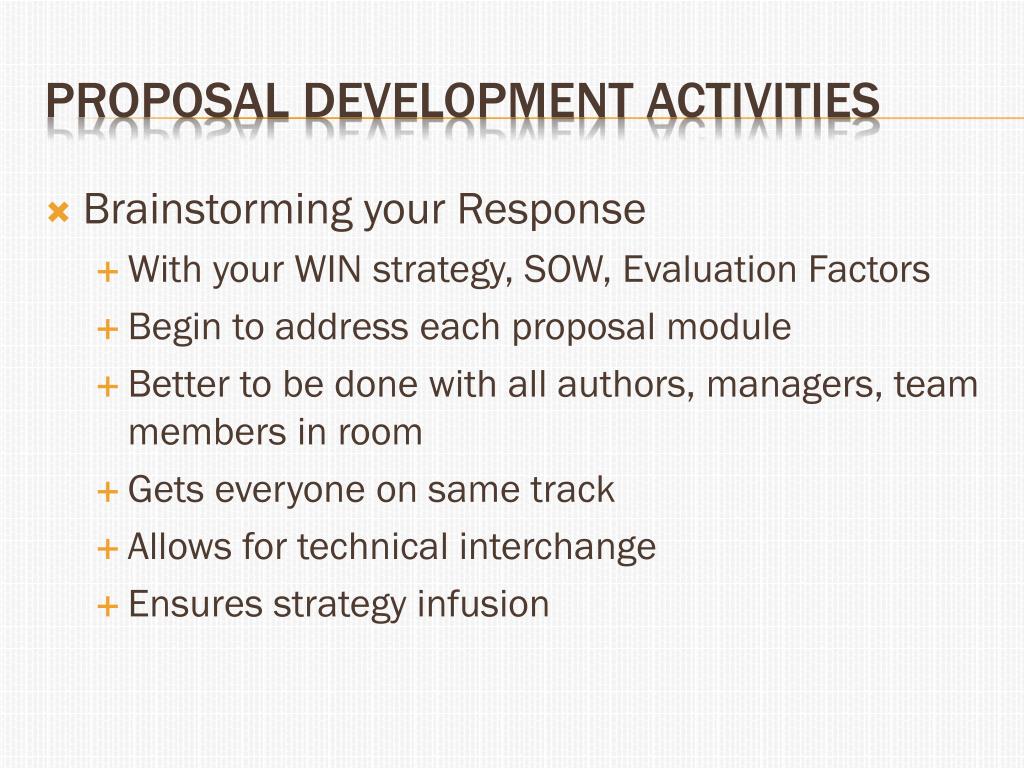 PROPOSAL DEVELOPMENT ACTIVITIES

Brainstorming your Response

With your WIN strategy, SOW, Evaluation Factors

Begin to address each proposal module

Better to be done with all authors, managers, team members in room

Gets everyone on same track

Allows for technical interchange

Ensures strategy infusion